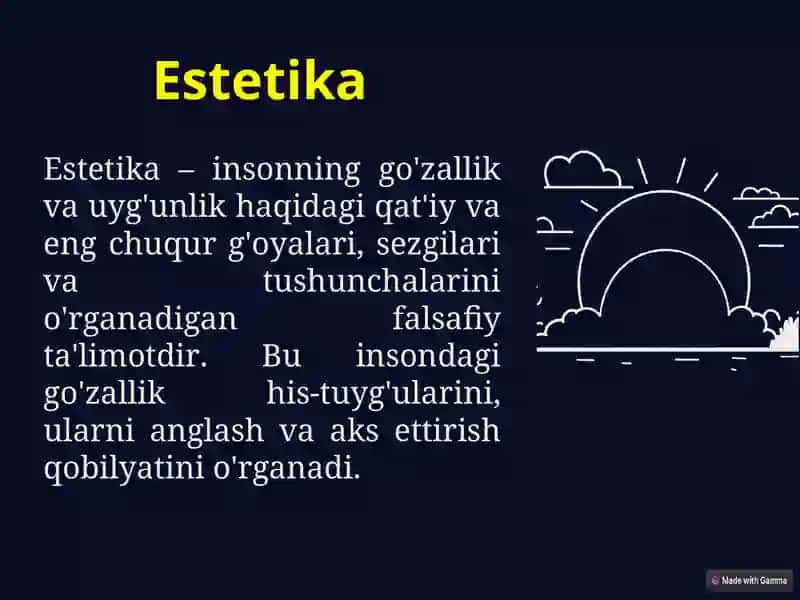 Estetika

Estetika – insonning go'zallik va uyg'unlik haqidagi qat'iy va eng chuqur g'oyalari, sezgilari va tushunchalarini o'rganadigan falsafiy ta'limotdir. Bu insondagi go'zallik his-tuyg'ularini, ularni anglash va aks ettirish qobilyatini o'rganadi.

Made with Gamma